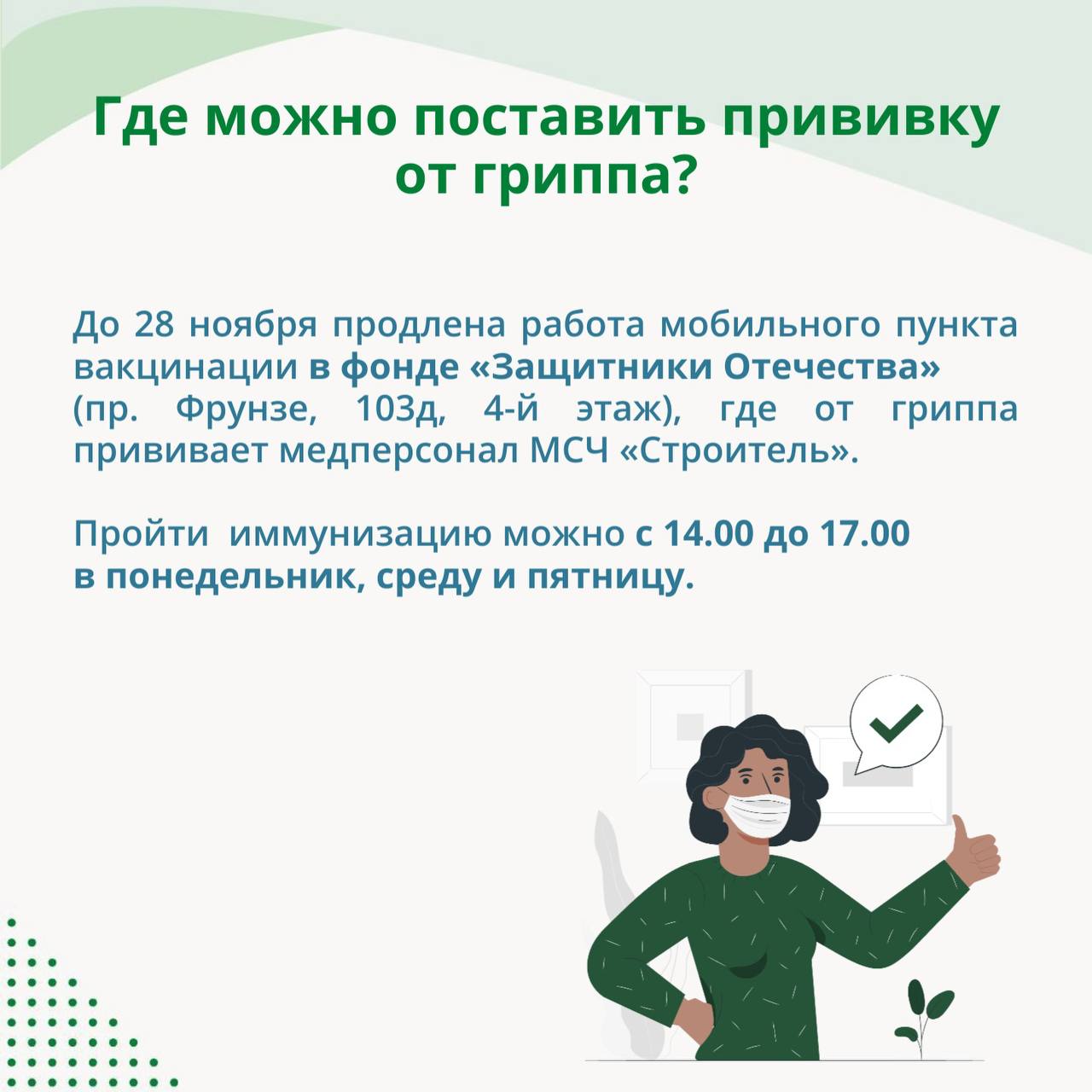 Где можно поставить прививку от гриппа?

До 28 ноября продлена работа мобильного пункта вакцинации в фонде «Защитники Отечества» (пр. Фрунзе, 103д, 4-й этаж), где от гриппа прививает медперсонал МСЧ «Строитель».

Пройти иммунизацию можно с 14.00 до 17.00 в понедельник, среду и пятницу.